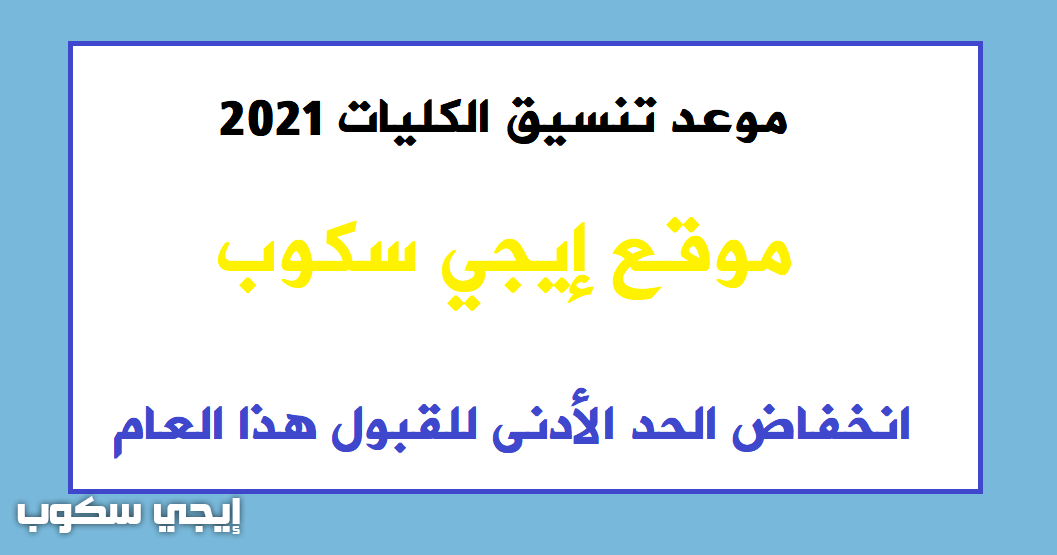 موعد تنسيق الكليات 2021

موقع إيجي سكوب

انخفاض الحد الأدنى للقبول هذا العام

إيجي سكوب